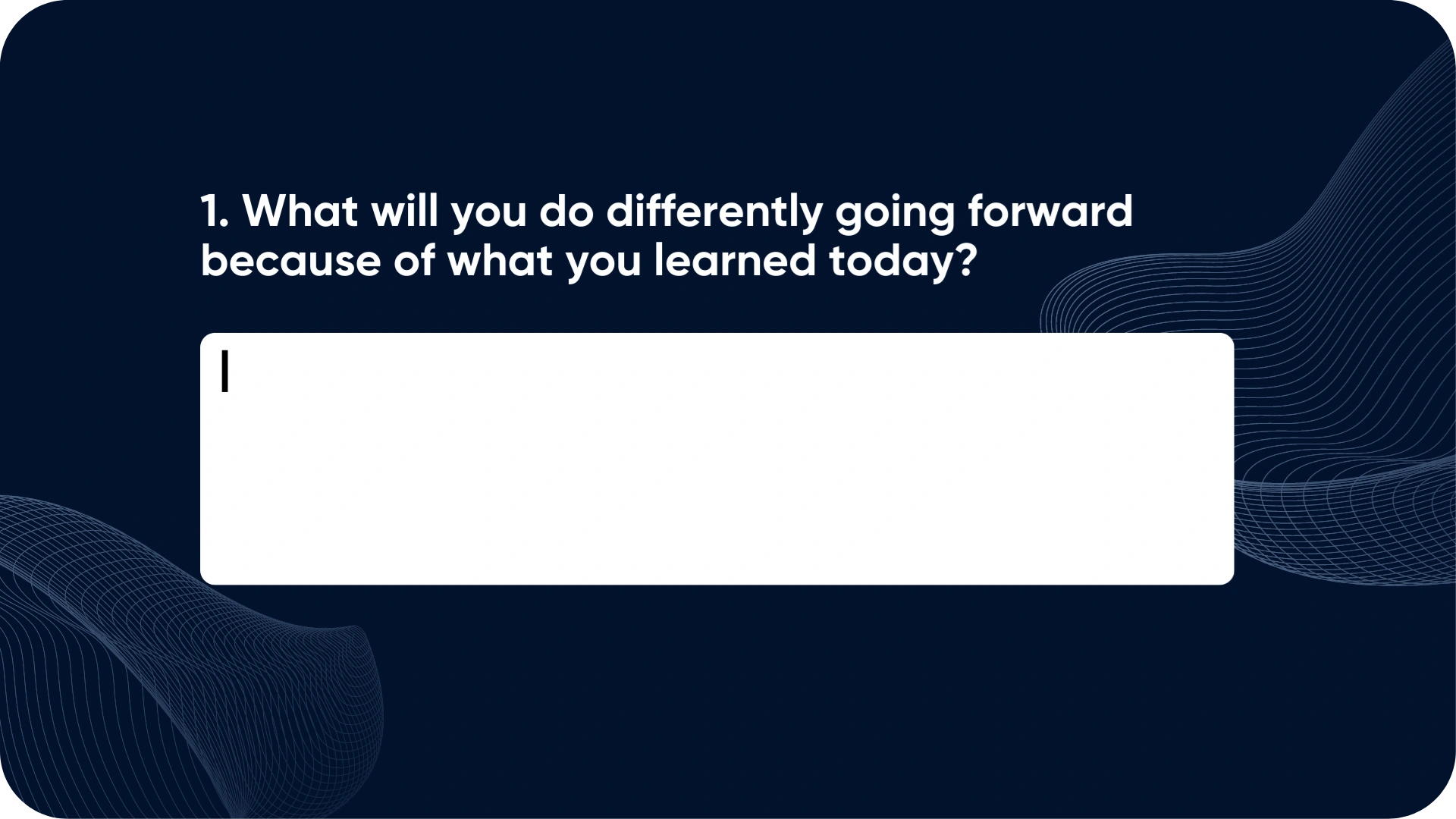 1. What will you do differently going forward because of what you learned today?